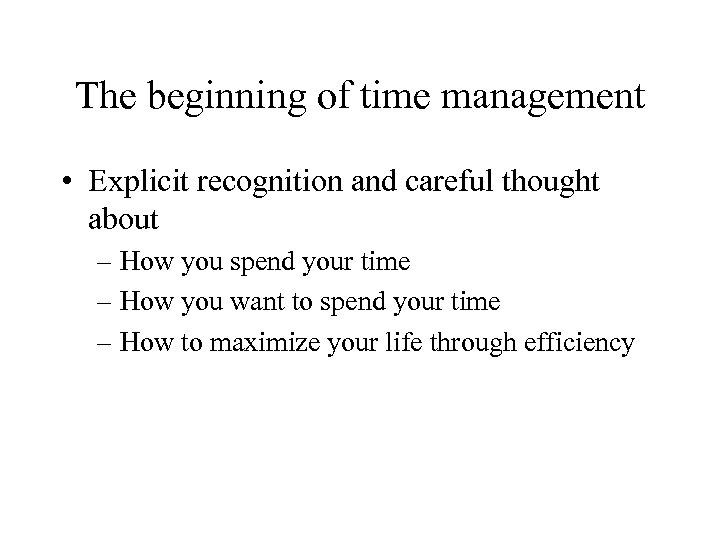 The beginning of time management

• Explicit recognition and careful thought about
– How you spend your time
– How you want to spend your time
– How to maximize your life through efficiency